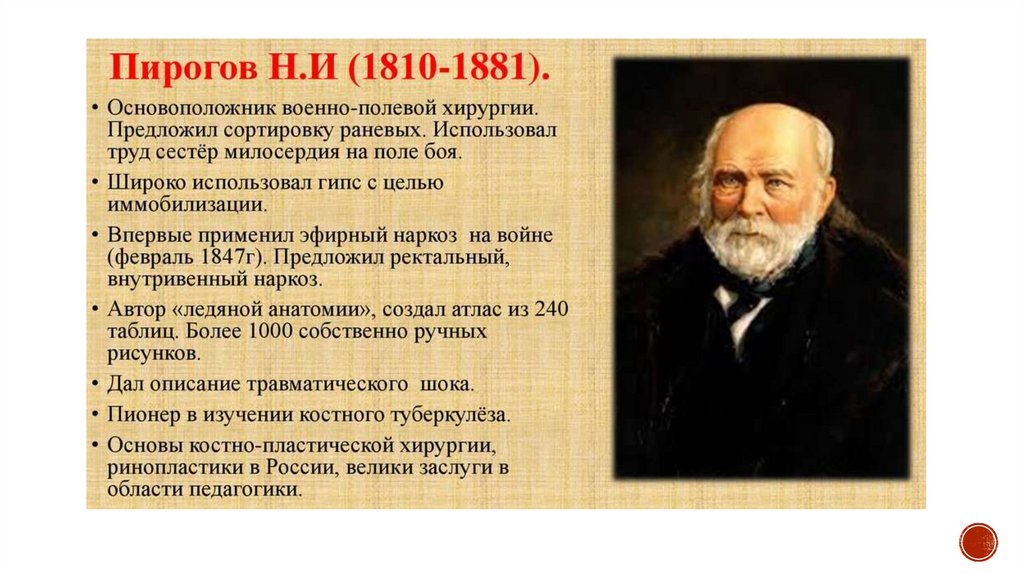 Пирогов Н.И (1810-1881).

• Основоположник военно-полевой хирургии. Предложил сортировку раневых. Использовал труд сестёр милосердия на поле боя.

• Широко использовал гипс с целью иммобилизации.

• Впервые применил эфирный наркоз на войне (февраль 1847г). Предложил ректальный, внутривенный наркоз.

• Автор «ледяной анатомии», создал атлас из 240 таблиц. Более 1000 собственно ручных рисунков.

• Дал описание травматического шока.

• Пионер в изучении костного туберкулёза.

• Основы костно-пластической хирургии, ринопластики в России, велики заслуги в области педагогики.